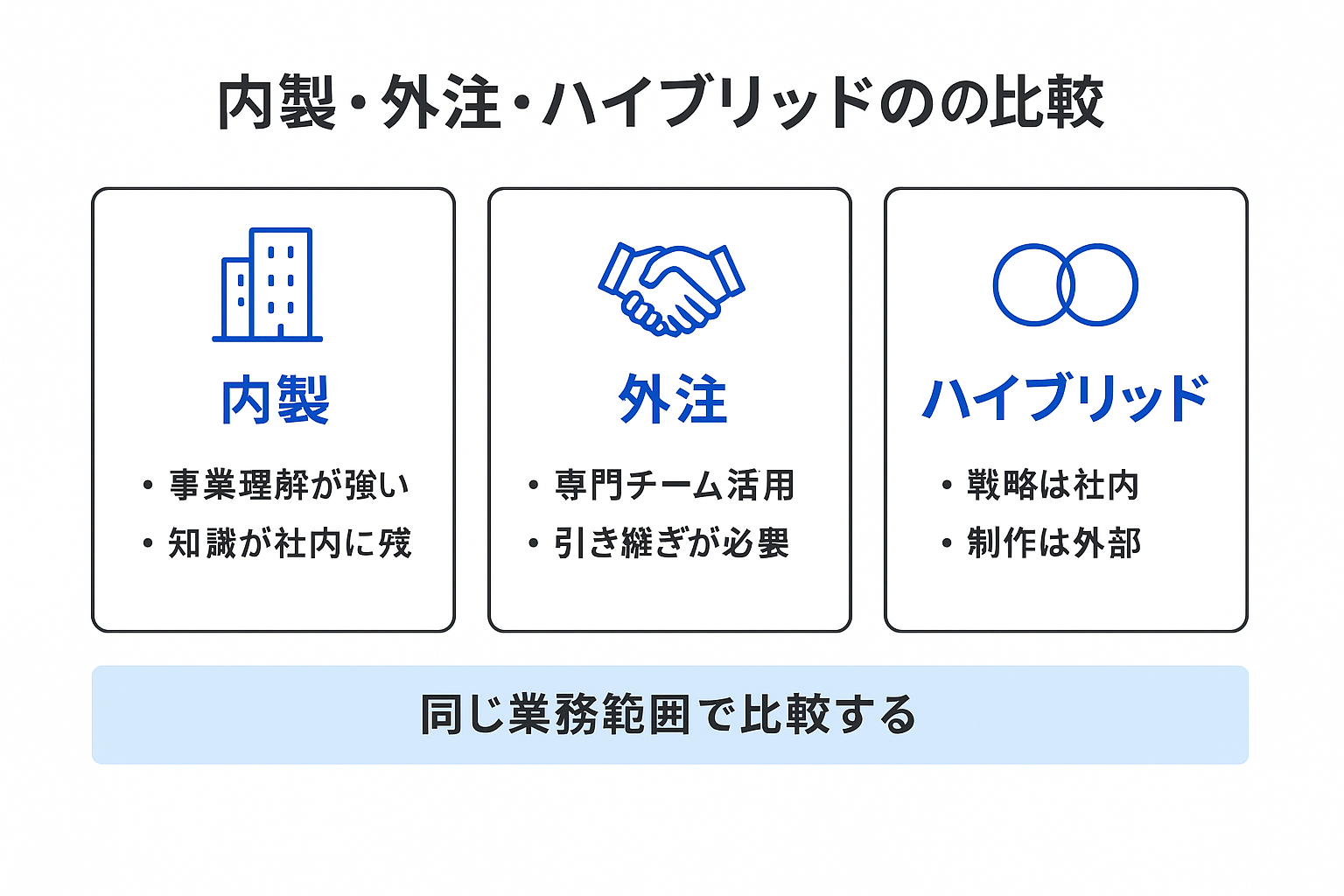 内製・外注・ハイブリッドのの比較

内製
• 事業理解が強い
• 知識が社内に残

外注
• 専門チーム活用
• 引き継ぎが必要

ハイブリッド
• 戦略は社内
• 制作は外部

同じ業務範囲で比較する